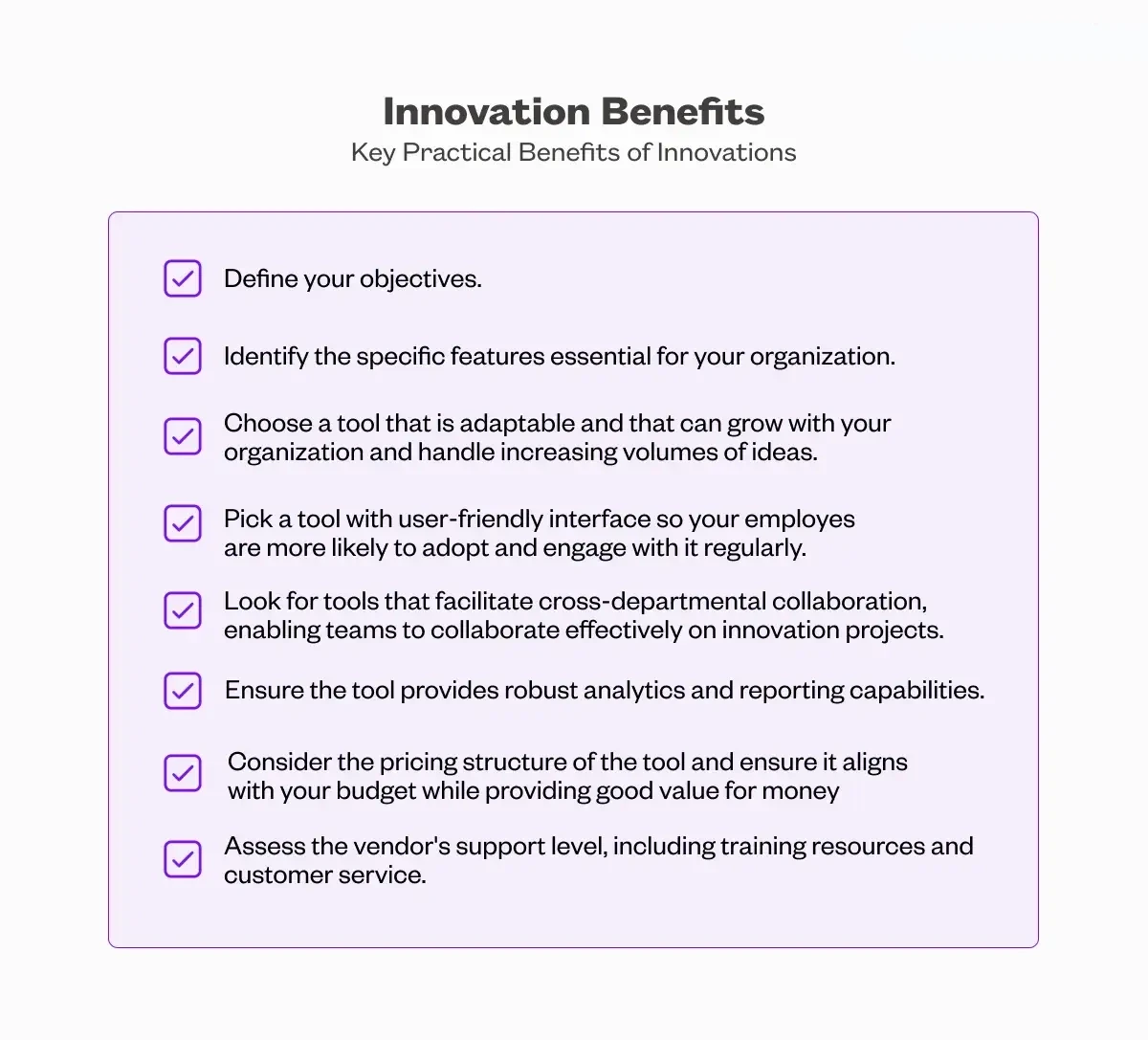 Innovation Benefits

Key Practical Benefits of Innovations

Define your objectives.

Identify the specific features essential for your organization.

Choose a tool that is adaptable and that can grow with your organization and handle increasing volumes of ideas.

Pick a tool with user-friendly interface so your employes are more likely to adopt and engage with it regularly.

Look for tools that facilitate cross-departmental collaboration, enabling teams to collaborate effectively on innovation projects.

Ensure the tool provides robust analytics and reporting capabilities.

Consider the pricing structure of the tool and ensure it aligns with your budget while providing good value for money

Assess the vendor's support level, including training resources and customer service.